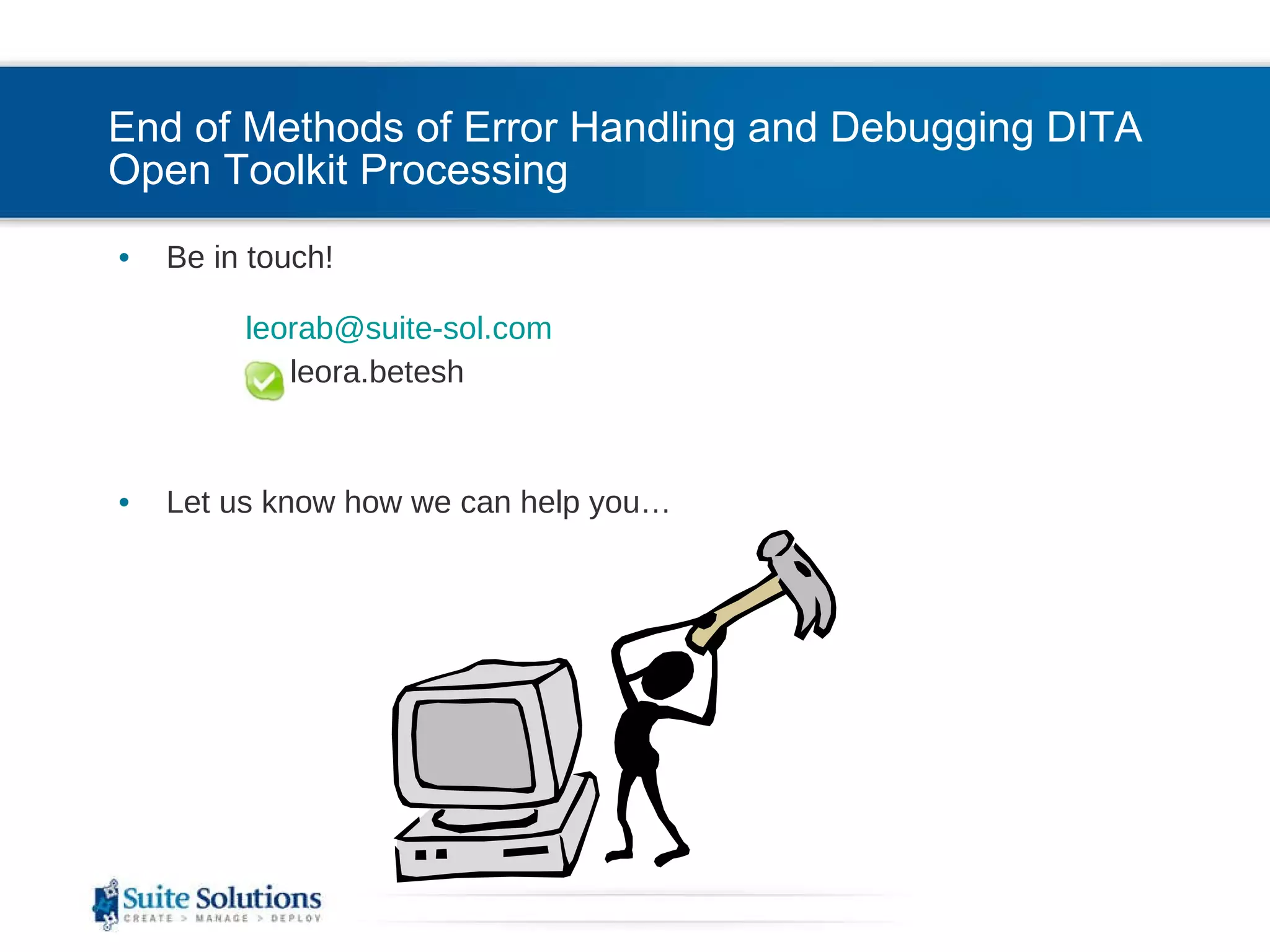 End of Methods of Error Handling and Debugging DITA Open Toolkit Processing

• Be in touch!

leorab@suite-sol.com

leora.betesh

• Let us know how we can help you…

Suite Solutions
CREATE > MANAGE > DEPLOY